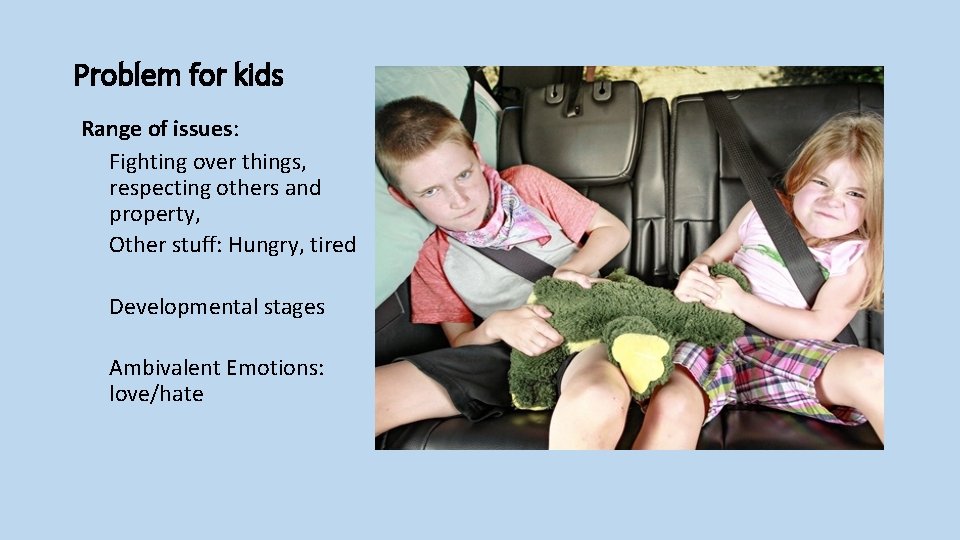 Problem for kids

Range of issues:

Fighting over things, respecting others and property,

Other stuff: Hungry, tired

Developmental stages

Ambivalent Emotions: love/hate